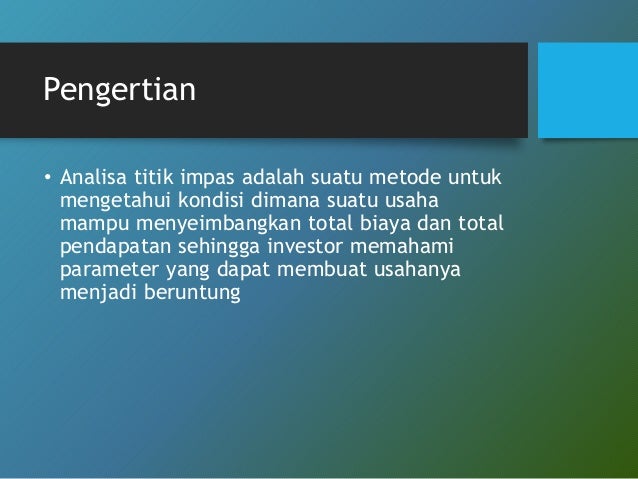 Pengertian

• Analisa titik impas adalah suatu metode untuk mengetahui kondisi dimana suatu usaha mampu menyeimbangkan total biaya dan total pendapatan sehingga investor memahami parameter yang dapat membuat usahanya menjadi beruntung